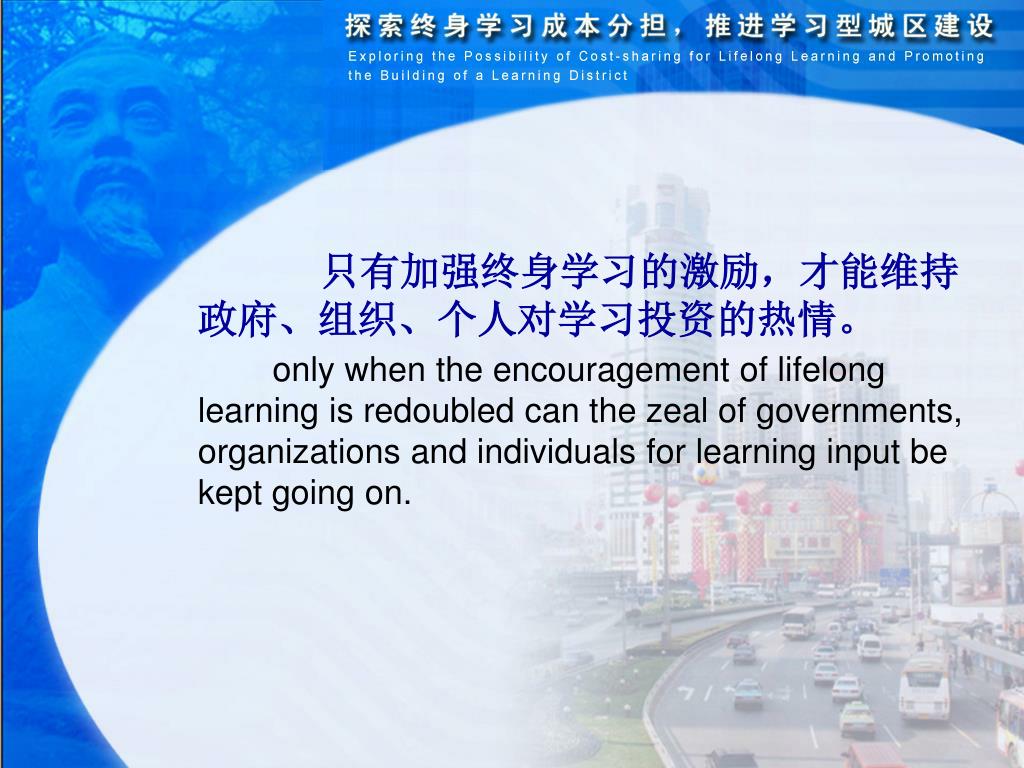 探索终身学习成本分担，推进学习型城区建设
Exploring the Possibility of Cost-sharing for Lifelong Learning and Promoting the Building of a Learning District

只有加强终身学习的激励，才能维持政府、组织、个人对学习投资的热情。

only when the encouragement of lifelong learning is redoubled can the zeal of governments, organizations and individuals for learning input be kept going on.